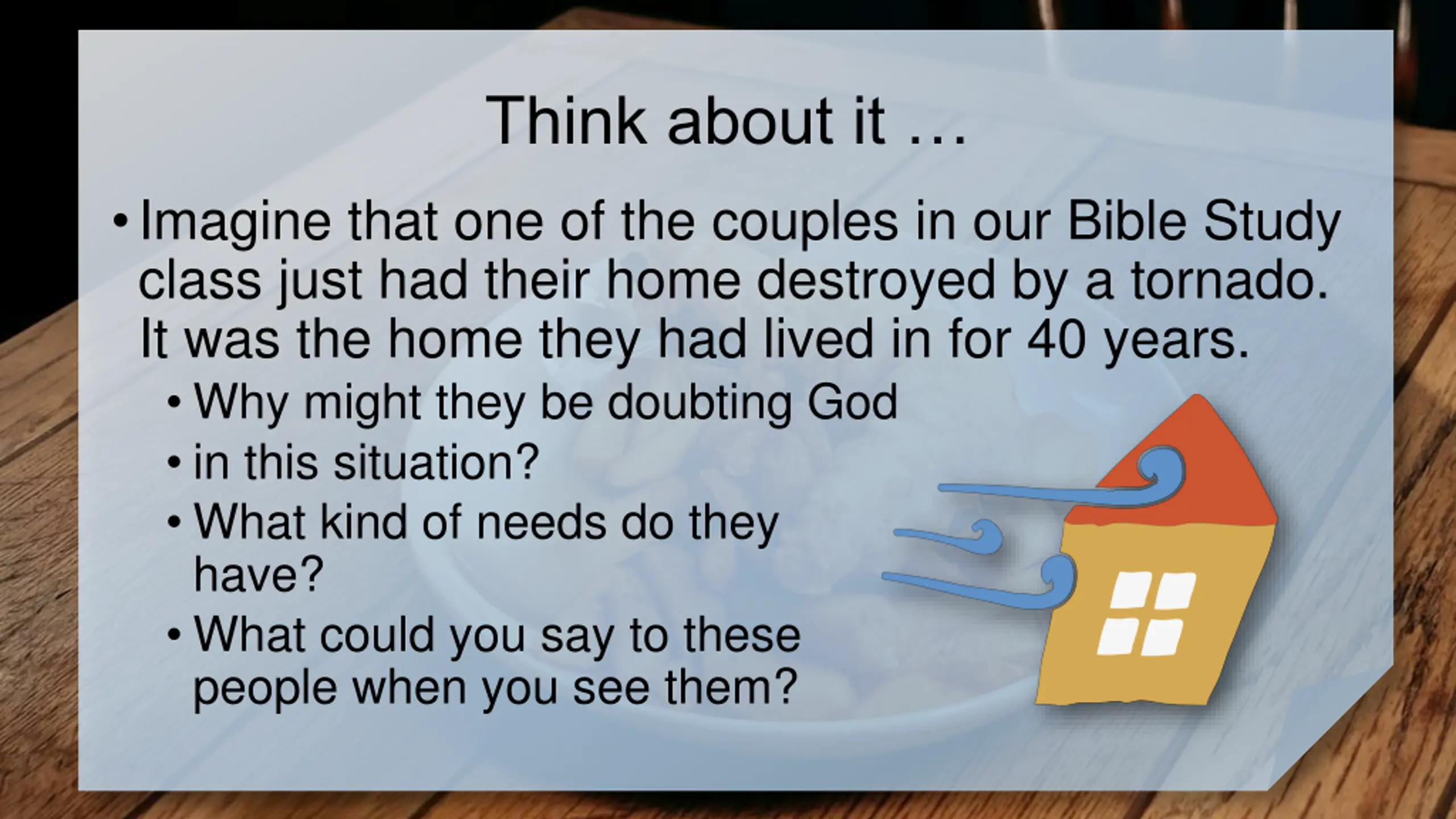 Think about it …

• Imagine that one of the couples in our Bible Study class just had their home destroyed by a tornado. It was the home they had lived in for 40 years.

• Why might they be doubting God
• in this situation?
• What kind of needs do they have?
• What could you say to these people when you see them?